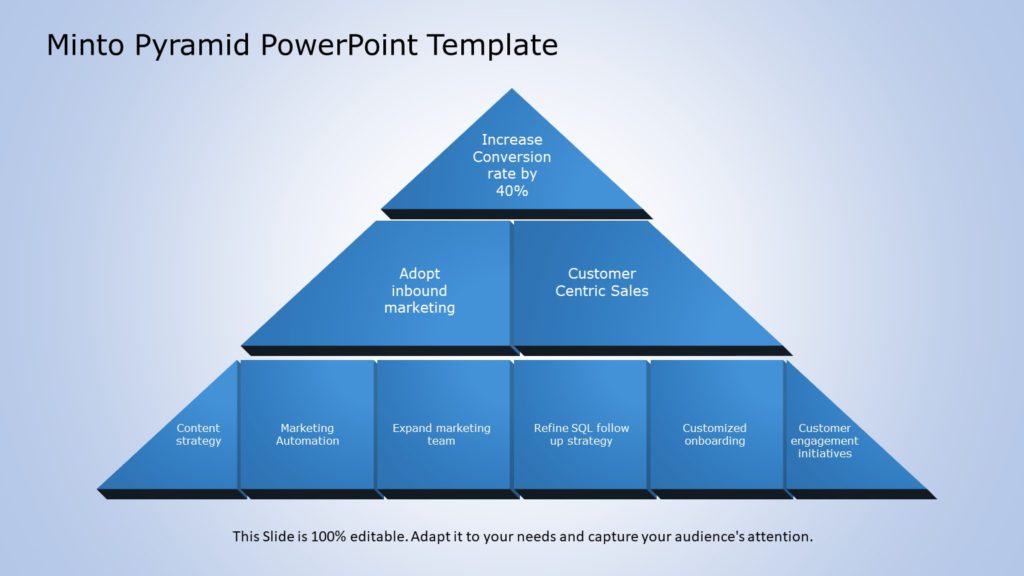 Minto Pyramid PowerPoint Template

Increase Conversion rate by 40%

Adopt inbound marketing

Customer Centric Sales

Content strategy

Marketing Automation

Expand marketing team

Refine SQL follow up strategy

Customized onboarding

Customer engagement initiatives

This Slide is 100% editable. Adapt it to your needs and capture your audience's attention.